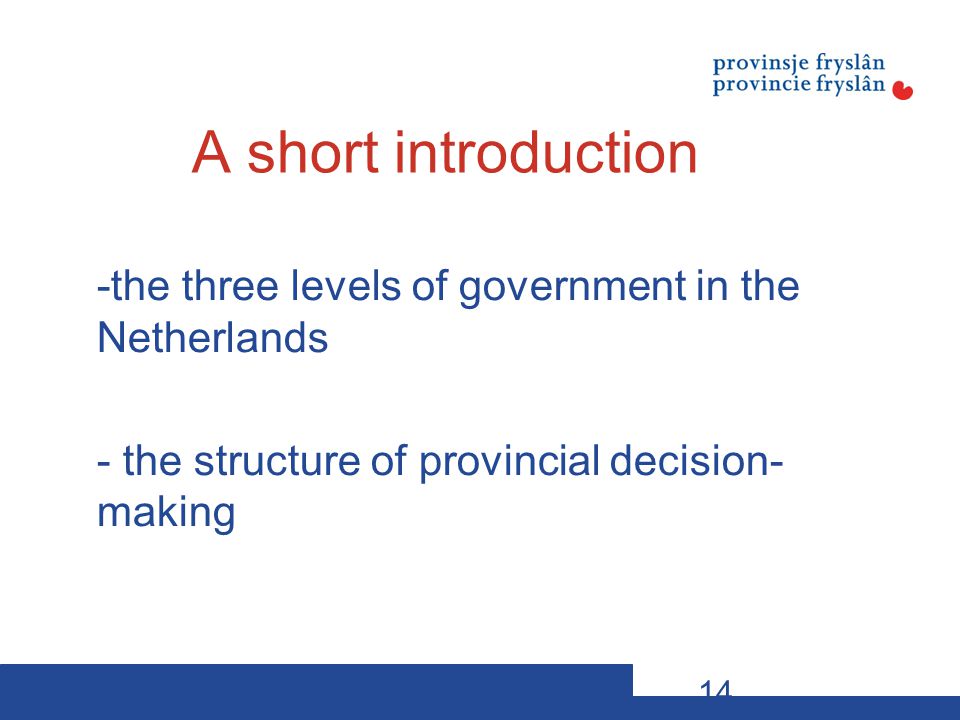 provinsje fryslân
provincie fryslân

A short introduction

-the three levels of government in the Netherlands

- the structure of provincial decision-making

14